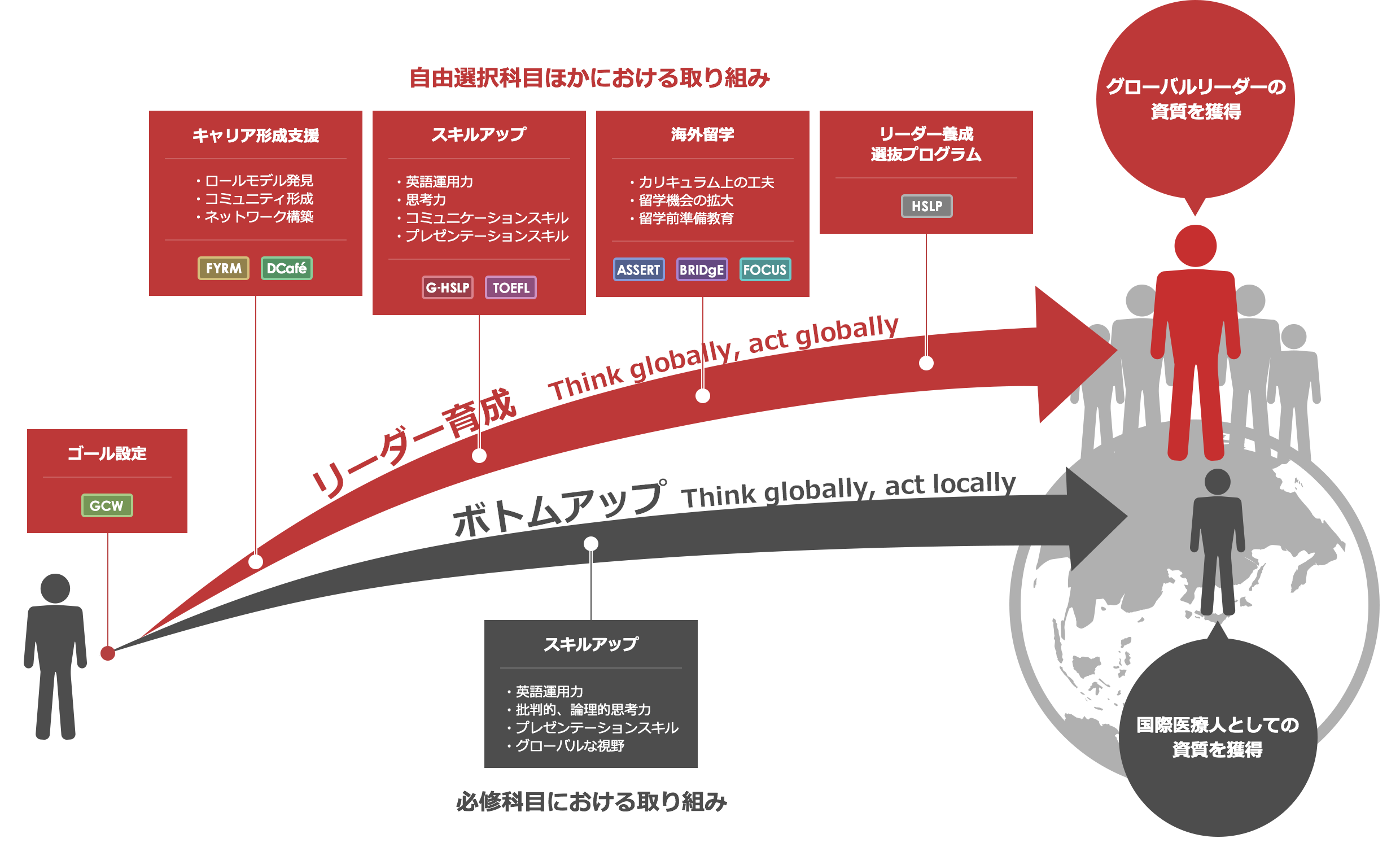 自由選択科目ほかにおける取り組み

キャリア形成支援

・ロールモデル発見
・コミュニティ形成
・ネットワーク構築

FYRM DCafé

スキルアップ

・英語運用力
・思考力
・コミュニケーションスキル
・プレゼンテーションスキル

G-HSLP TOEFL

海外留学

・カリキュラム上の工夫
・留学機会の拡大
・留学前準備教育

ASSERT BRIDgE FOCUS

リーダー養成
選抜プログラム

HSLP

グローバルリーダーの
資質を獲得

ゴール設定

GCW

リーダー育成 Think globally, act globally

ボトムアップ Think globally, act locally

スキルアップ

・英語運用力
・批判的、論理的思考力
・プレゼンテーションスキル
・グローバルな視野

必修科目における取り組み

国際医療人としての
資質を獲得